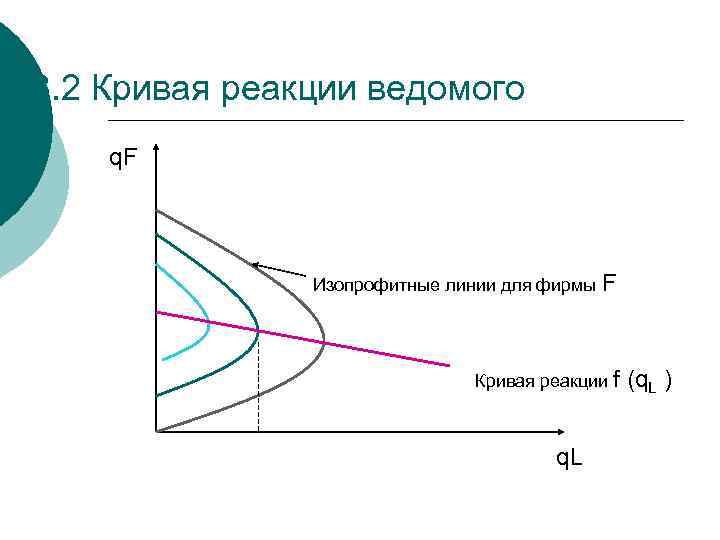 .2 Кривая реакции ведомого

qF

Изопрофитные линии для фирмы F

Кривая реакции f ($q_L$ )

qL